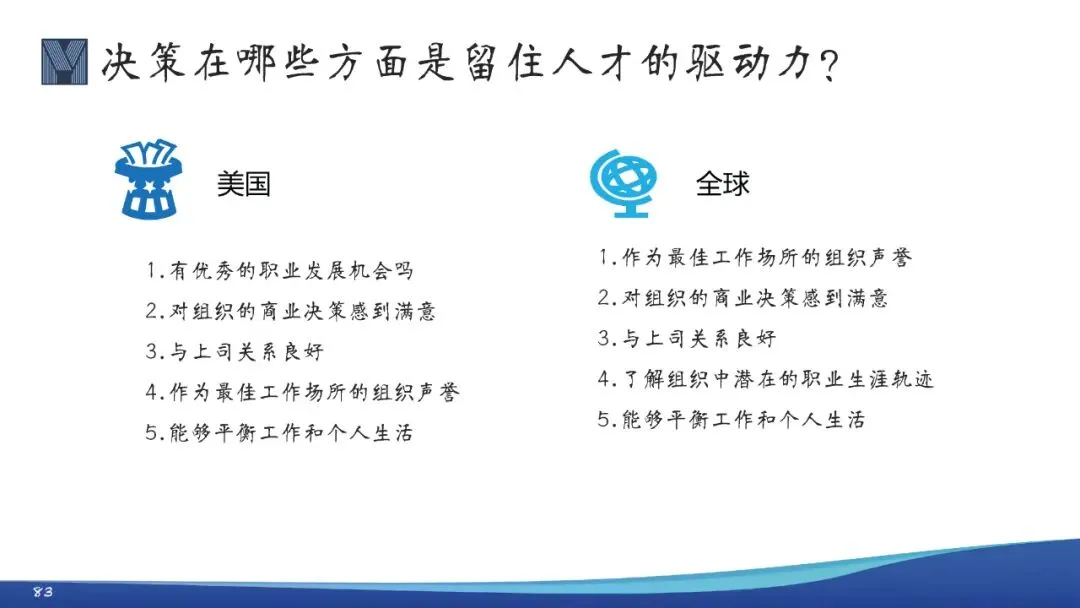 决策在哪些方面是留住人才的驱动力?

美国

1.有优秀的职业发展机会吗
2.对组织的商业决策感到满意
3.与上司关系良好
4.作为最佳工作场所的组织声誉
5.能够平衡工作和个人生活

全球

1.作为最佳工作场所的组织声誉
2.对组织的商业决策感到满意
3.与上司关系良好
4.了解组织中潜在的职业生涯轨迹
5.能够平衡工作和个人生活

83